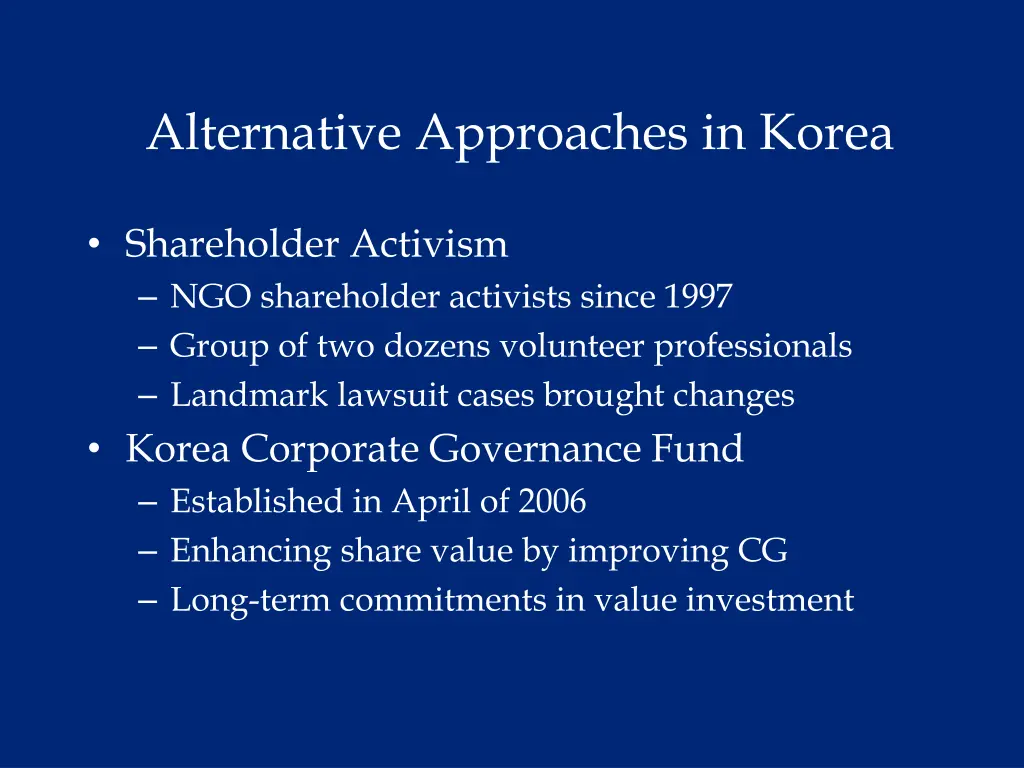 Alternative Approaches in Korea

• Shareholder Activism
– NGO shareholder activists since 1997
– Group of two dozens volunteer professionals
– Landmark lawsuit cases brought changes
• Korea Corporate Governance Fund
– Established in April of 2006
– Enhancing share value by improving CG
– Long-term commitments in value investment